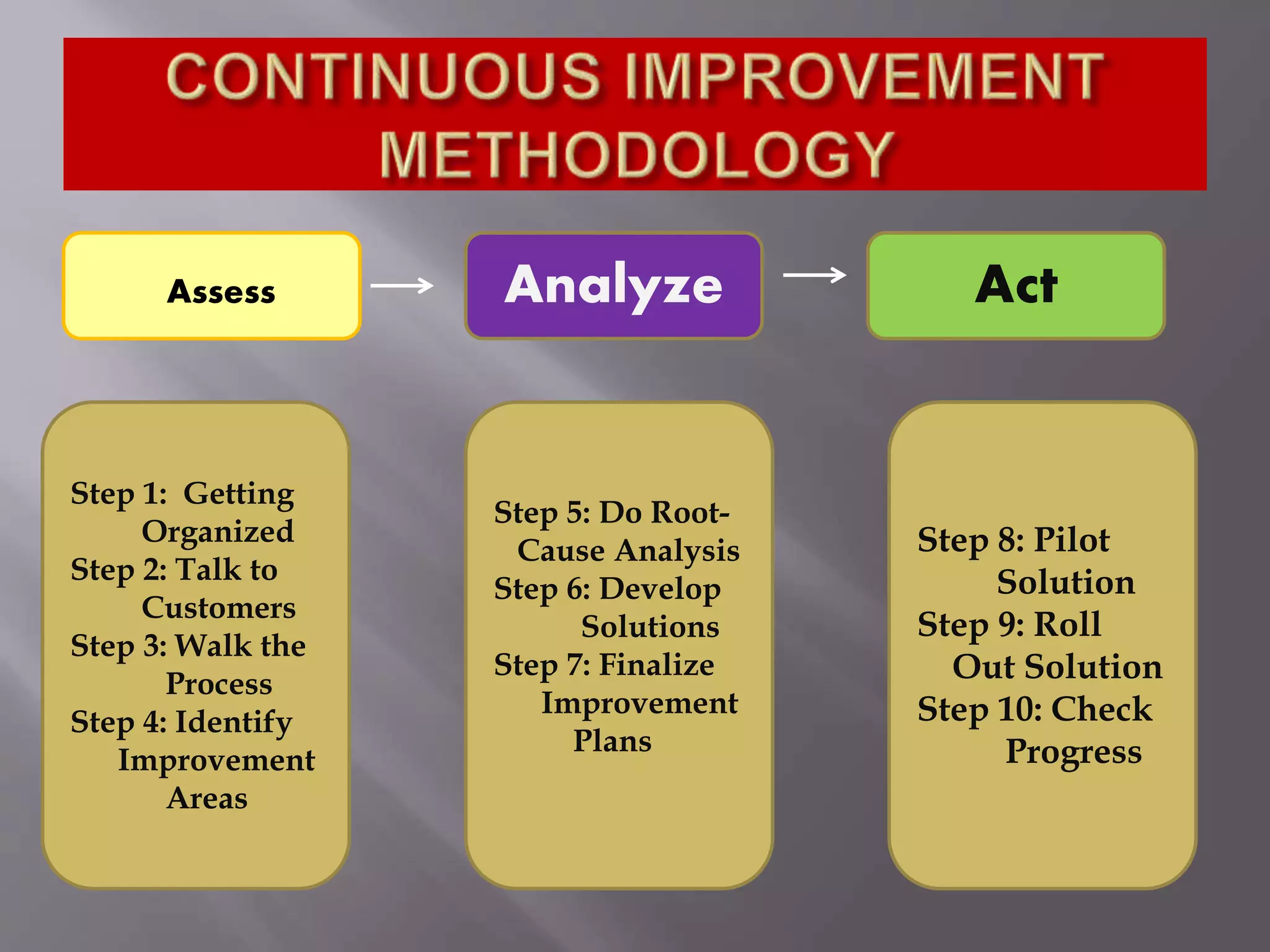 CONTINUOUS IMPROVEMENT METHODOLOGY

Assess

Analyze

Act

Step 1: Getting Organized
Step 2: Talk to Customers
Step 3: Walk the Process
Step 4: Identify Improvement Areas

Step 5: Do Root-Cause Analysis
Step 6: Develop Solutions
Step 7: Finalize Improvement Plans

Step 8: Pilot Solution
Step 9: Roll Out Solution
Step 10: Check Progress